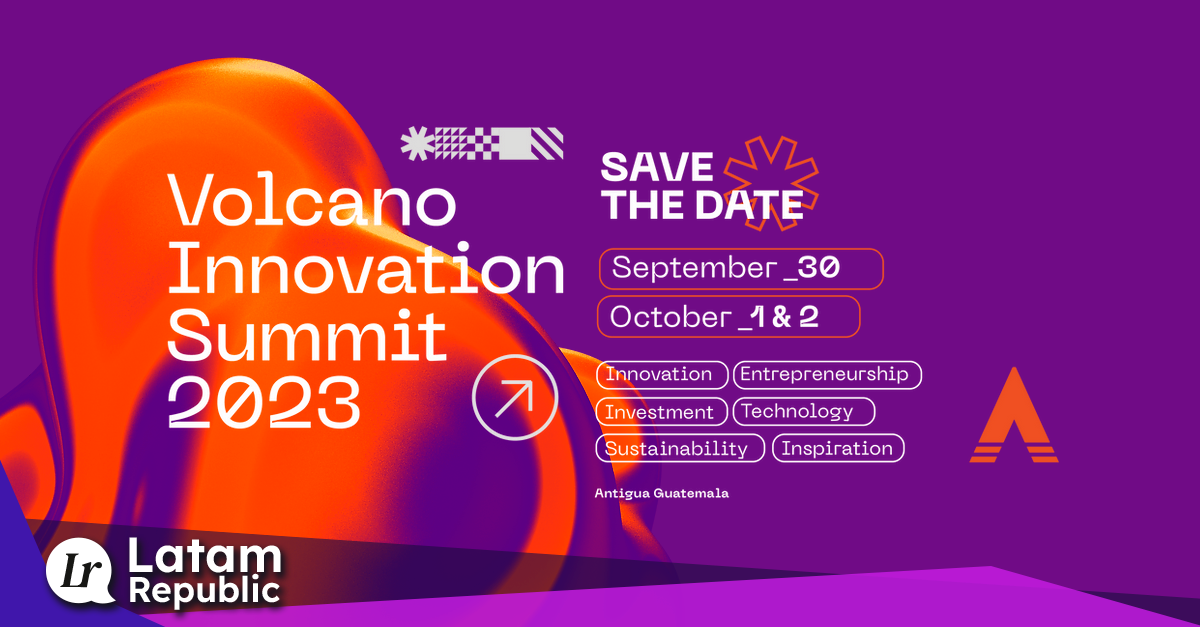 Volcano Innovation Summit 2023

SAVE THE DATE

September _30

October _1 & 2

Innovation
Entrepreneurship
Investment
Technology
Sustainability
Inspiration

Antigua Guatemala

Lr Latam Republic